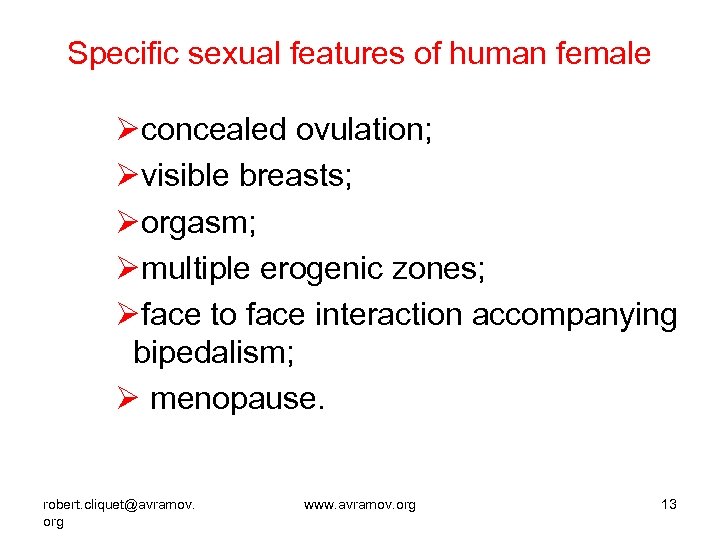 Specific sexual features of human female

➢concealed ovulation;
➢visible breasts;
➢orgasm;
➢multiple erogenic zones;
➢face to face interaction accompanying bipedalism;
➢ menopause.

robert.cliquet@avramov.org

www.avramov.org

13